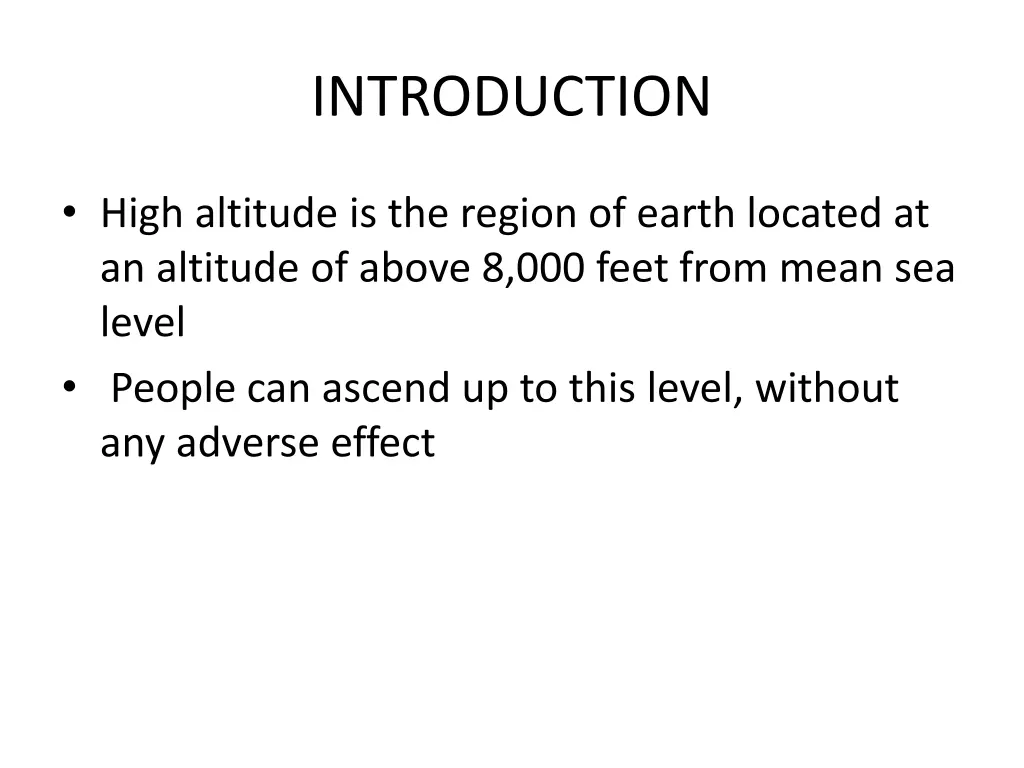 INTRODUCTION

• High altitude is the region of earth located at an altitude of above 8,000 feet from mean sea level

• People can ascend up to this level, without any adverse effect